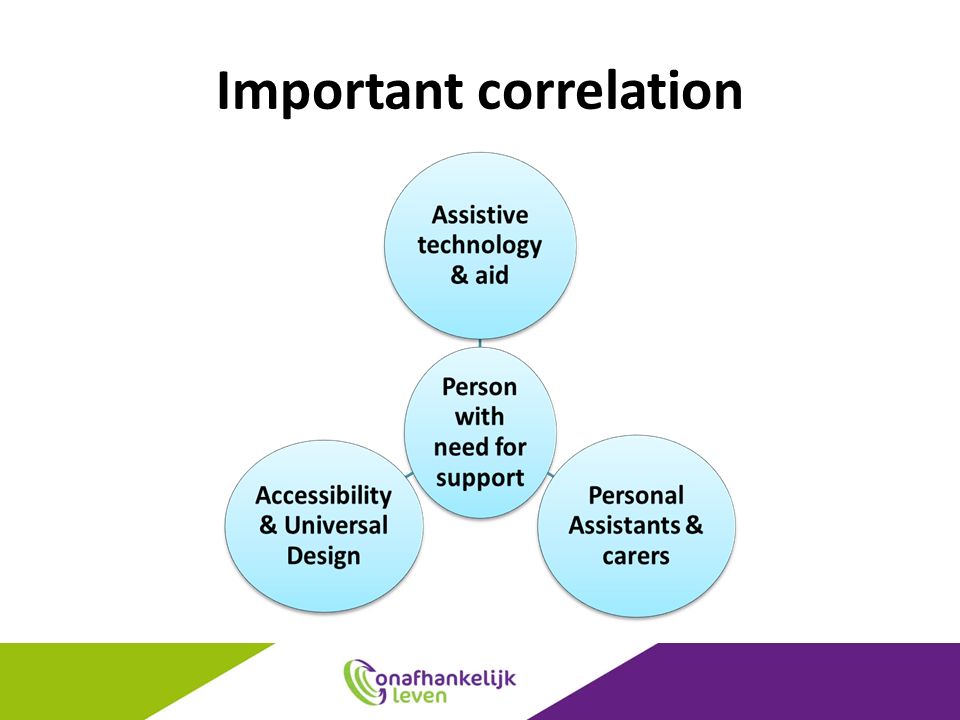 Important correlation

Assistive technology & aid

Person with need for support

Accessibility & Universal Design

Personal Assistants & carers

onafhankelijk leven